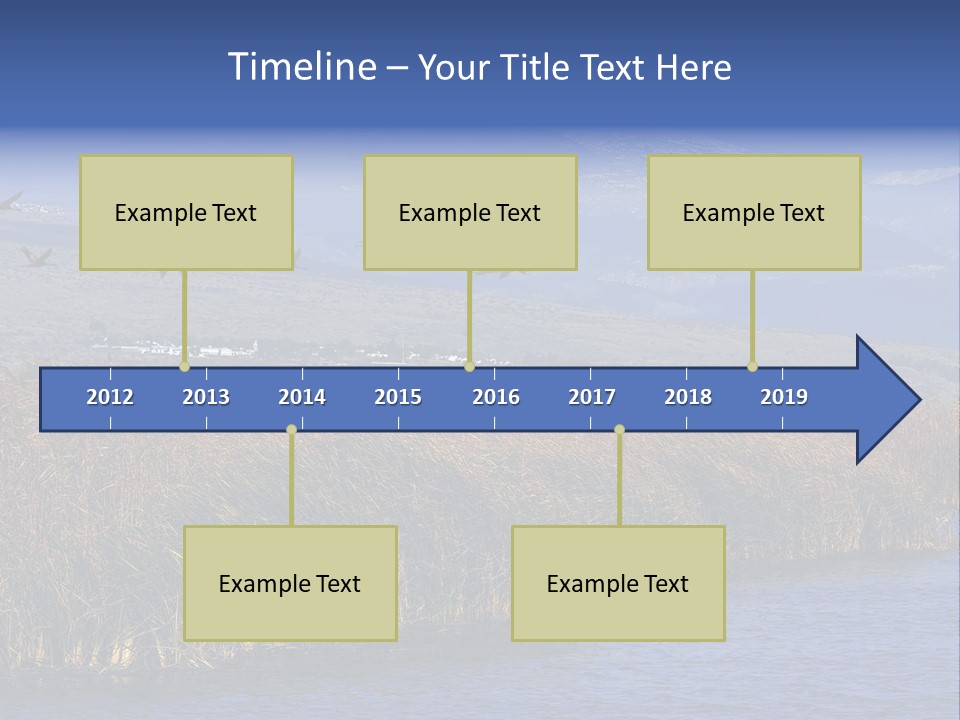 Timeline – Your Title Text Here

Example Text

Example Text

Example Text

2012 2013 2014 2015 2016 2017 2018 2019

Example Text

Example Text